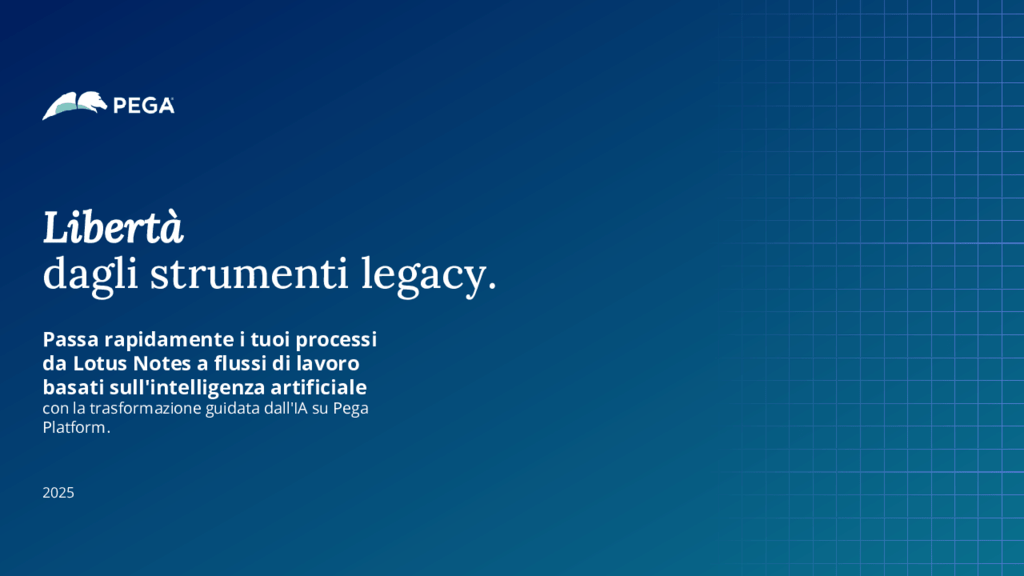 PEGA

Libertà
dagli strumenti legacy.

Passa rapidamente i tuoi processi da Lotus Notes a flussi di lavoro basati sull'intelligenza artificiale con la trasformazione guidata dall'IA su Pega Platform.

2025